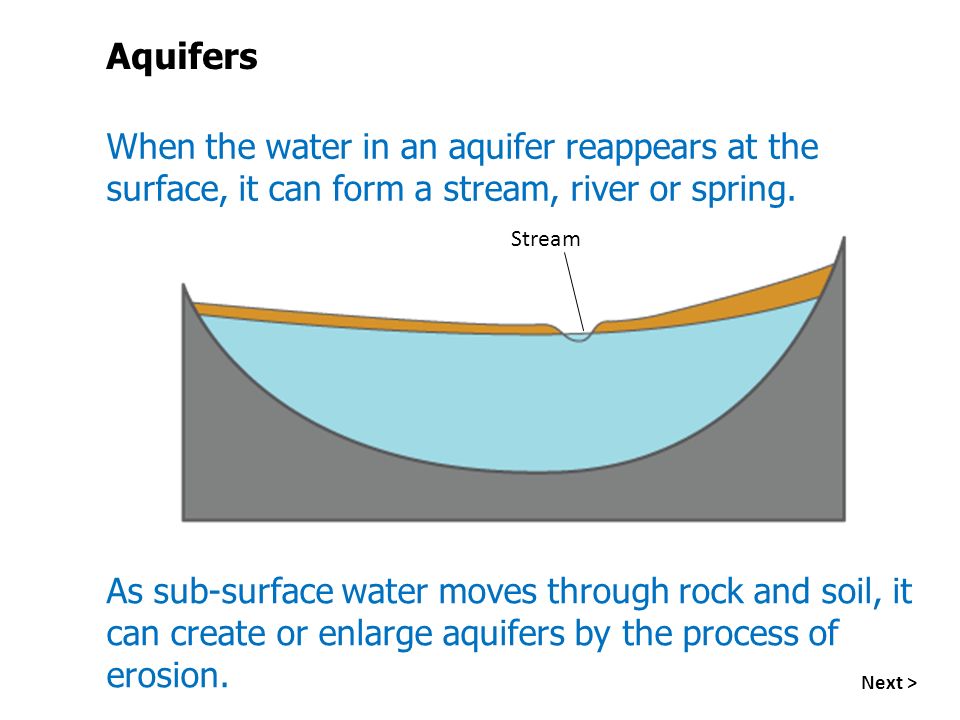 Aquifers

When the water in an aquifer reappears at the surface, it can form a stream, river or spring.

Stream

As sub-surface water moves through rock and soil, it can create or enlarge aquifers by the process of erosion.

Next >